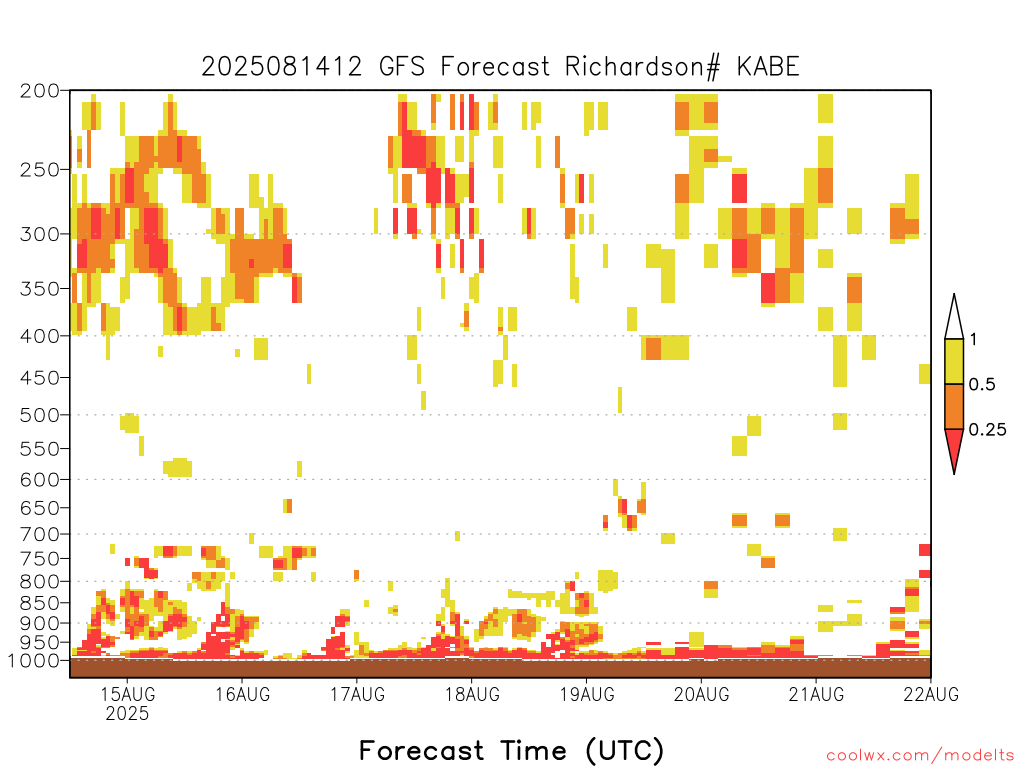 2025081412 GFS Forecast Richardson# KABE

200
250
300
350
400
450
500
550
600
650
700
750
800
850
900
950
1000

1
0.5
0.25

15AUG
2025
16AUG
17AUG
18AUG
19AUG
20AUG
21AUG
22AUG

Forecast Time (UTC)

coolwx.com/modelts